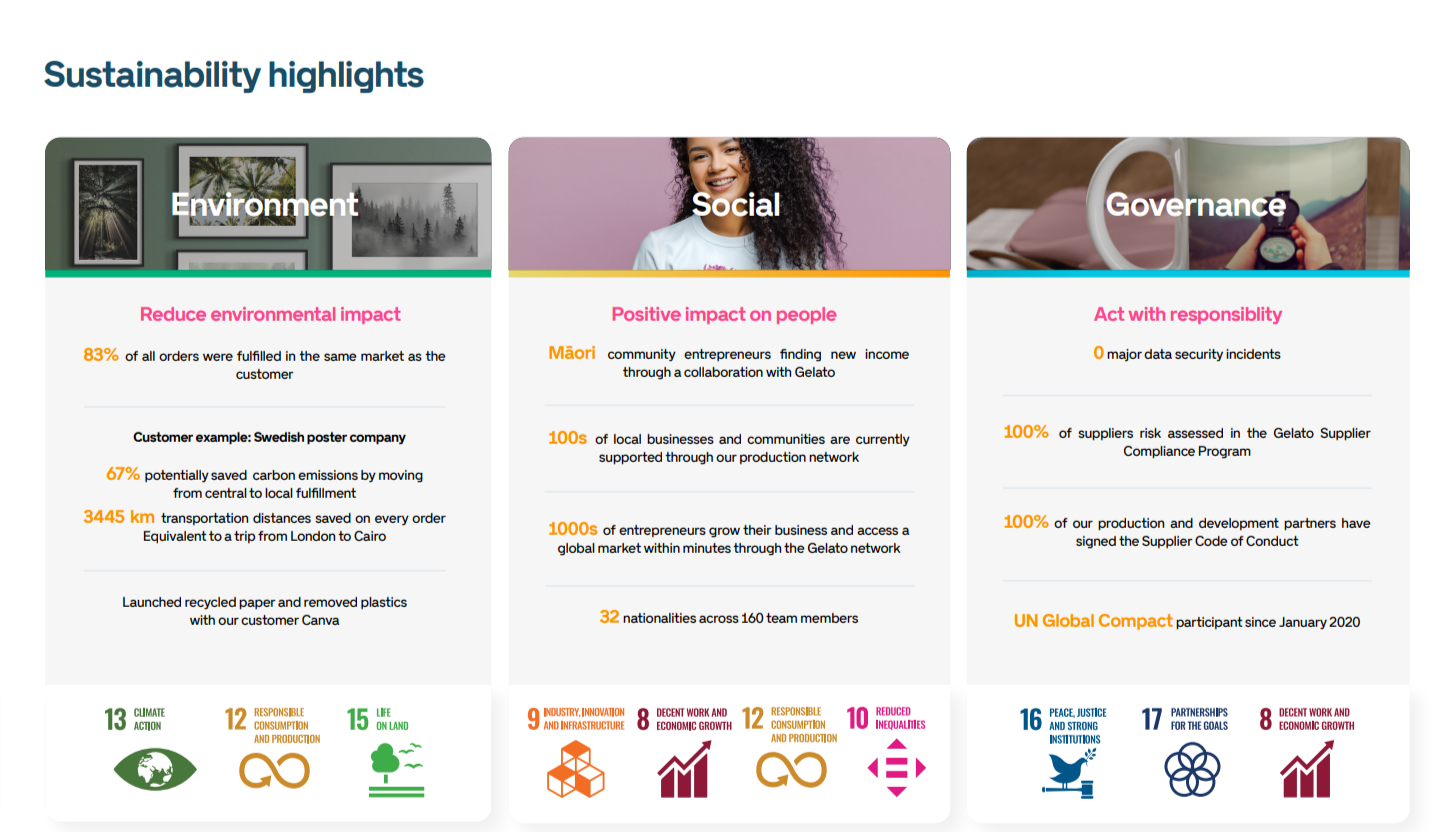 Sustainability highlights

Environment

Reduce environmental impact

83% of all orders were fulfilled in the same market as the customer

Customer example: Swedish poster company

67% potentially saved carbon emissions by moving from central to local fulfillment

3445 km transportation distances saved on every order Equivalent to a trip from London to Cairo

Launched recycled paper and removed plastics with our customer Canva

13 CLIMATE ACTION

12 RESPONSIBLE CONSUMPTION AND PRODUCTION

15 LIFE ON LAND

Social

Positive impact on people

Māori community entrepreneurs finding new income through a collaboration with Gelato

100s of local businesses and communities are currently supported through our production network

1000s of entrepreneurs grow their business and access a global market within minutes through the Gelato network

32 nationalities across 160 team members

9 INDUSTRY, INNOVATION AND INFRASTRUCTURE

8 DECENT WORK AND ECONOMIC GROWTH

12 RESPONSIBLE CONSUMPTION AND PRODUCTION

10 REDUCED INEQUALITIES

Governance

Act with responsiblity

0 major data security incidents

100% of suppliers risk assessed in the Gelato Supplier Compliance Program

100% of our production and development partners have signed the Supplier Code of Conduct

UN Global Compact participant since January 2020

16 PEACE, JUSTICE AND STRONG INSTITUTIONS

17 PARTNERSHIPS FOR THE GOALS

8 DECENT WORK AND ECONOMIC GROWTH